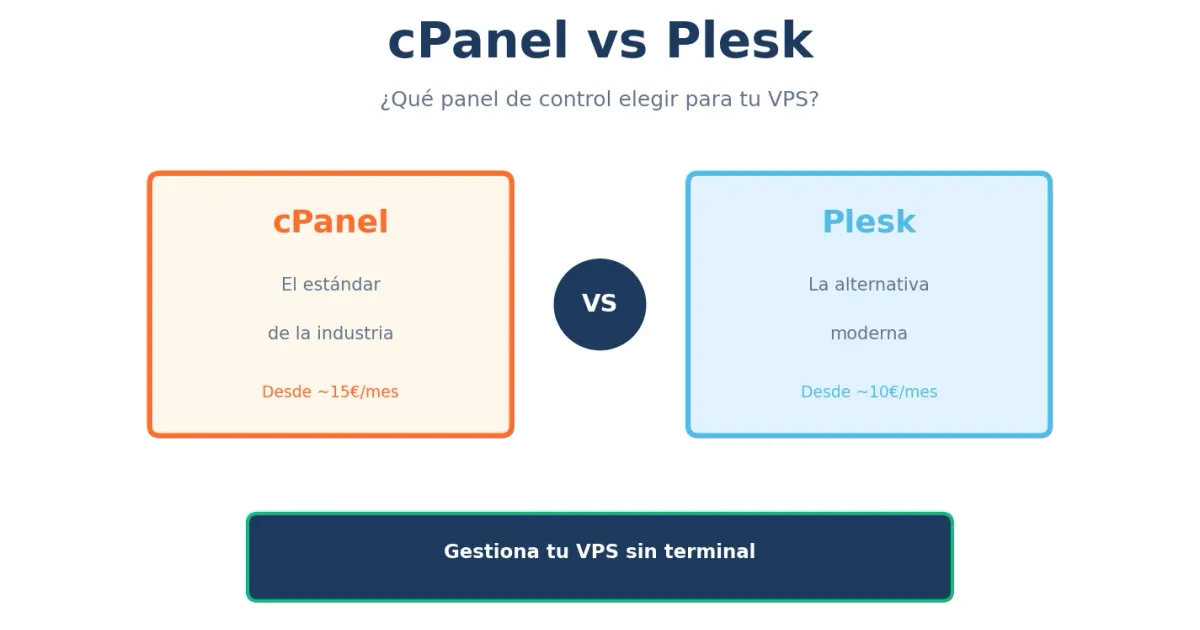 cPanel vs Plesk

¿Qué panel de control elegir para tu VPS?

cPanel

El estándar

de la industria

Desde ~15€/mes

VS

Plesk

La alternativa

moderna

Desde ~10€/mes

Gestiona tu VPS sin terminal